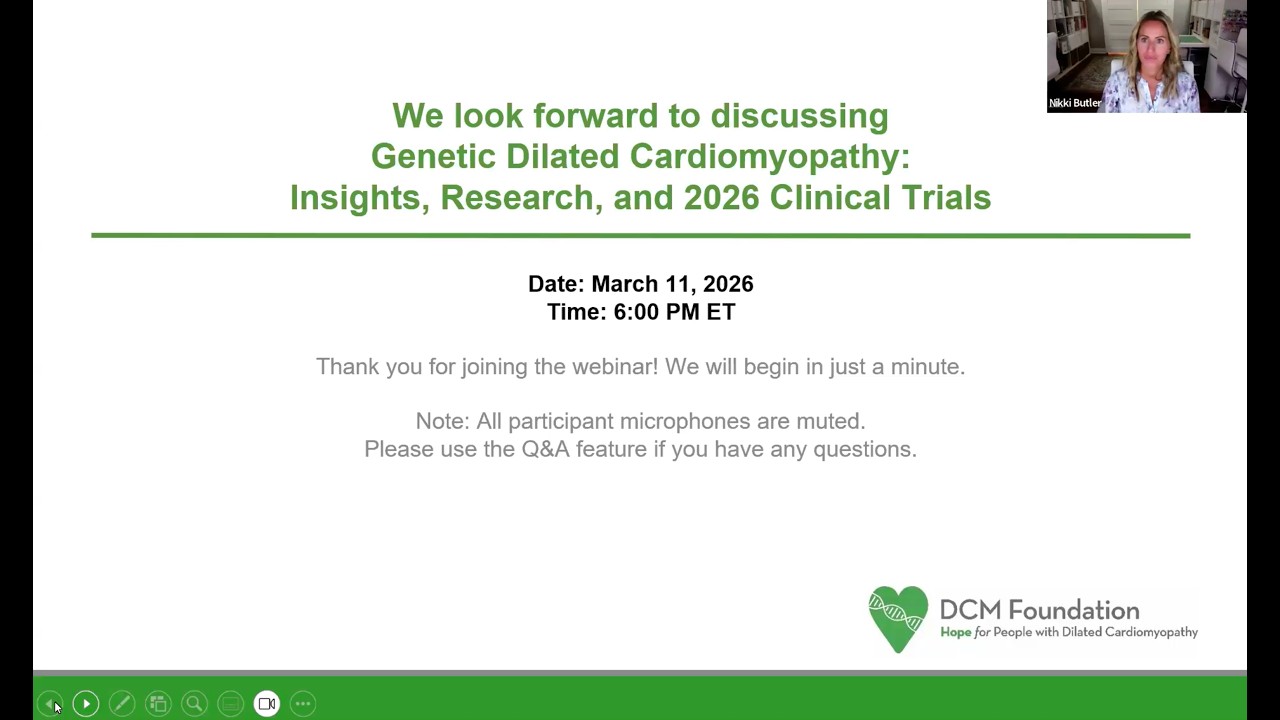 Nikki Butler

We look forward to discussing
Genetic Dilated Cardiomyopathy:
Insights, Research, and 2026 Clinical Trials

Date: March 11, 2026
Time: 6:00 PM ET

Thank you for joining the webinar! We will begin in just a minute.

Note: All participant microphones are muted.
Please use the Q&A feature if you have any questions.

DCM Foundation
Hope for People with Dilated Cardiomyopathy